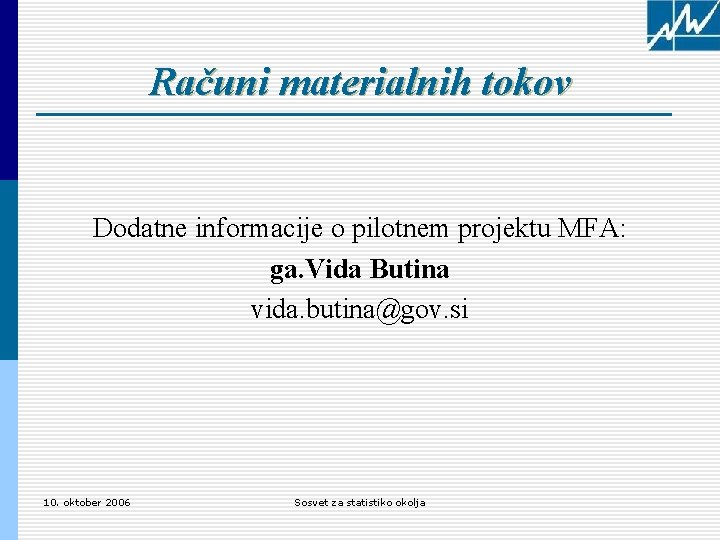 Računi materialnih tokov

Dodatne informacije o pilotnem projektu MFA:
ga.Vida Butina
vida.butina@gov.si

10. oktober 2006

Sosvet za statistiko okolja